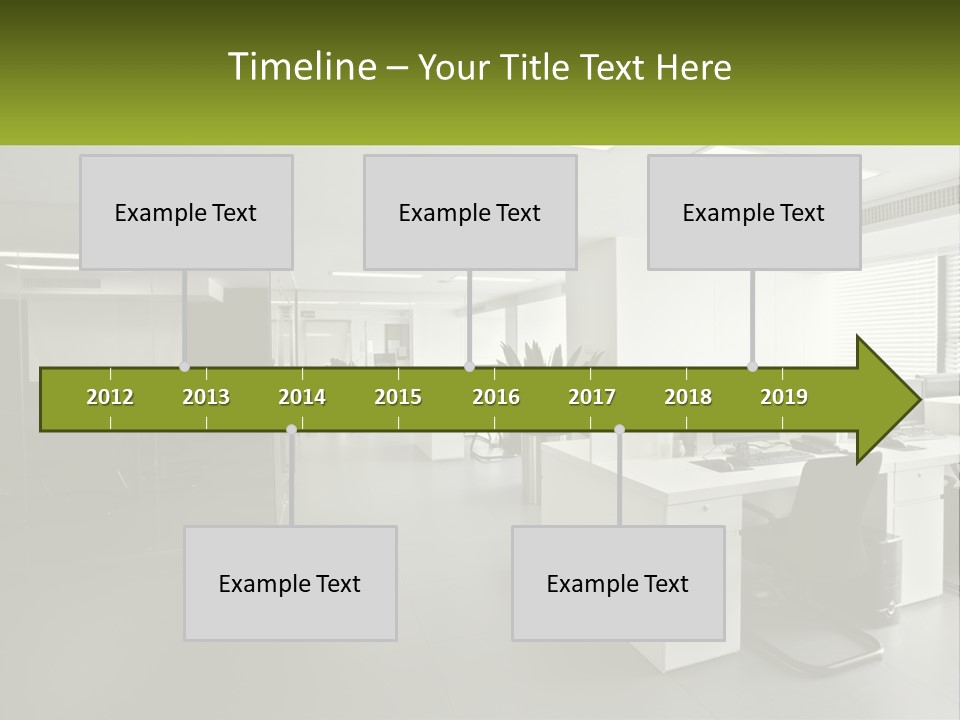 Timeline – Your Title Text Here

Example Text

Example Text

Example Text

2012 2013 2014 2015 2016 2017 2018 2019

Example Text

Example Text